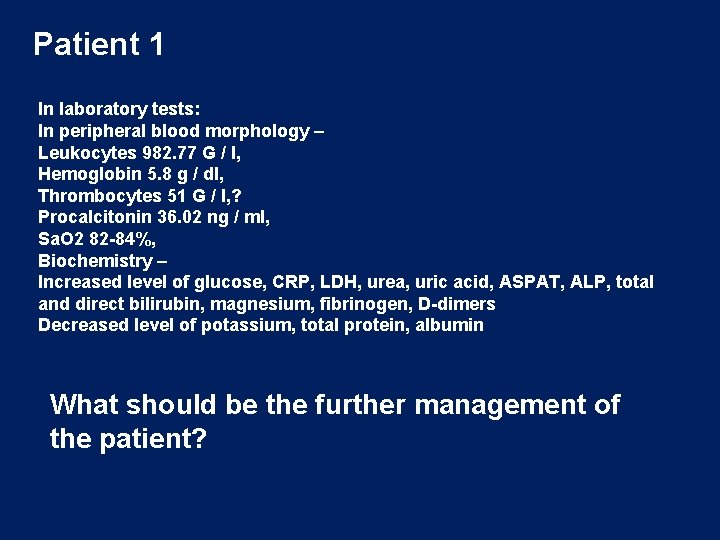 Patient 1

In laboratory tests:
In peripheral blood morphology –
Leukocytes 982.77 G / l,
Hemoglobin 5.8 g / dl,
Thrombocytes 51 G / l,?
Procalcitonin 36.02 ng / ml,
SaO2 82-84%,
Biochemistry –
Increased level of glucose, CRP, LDH, urea, uric acid, ASPAT, ALP, total and direct bilirubin, magnesium, fibrinogen, D-dimers
Decreased level of potassium, total protein, albumin

What should be the further management of the patient?